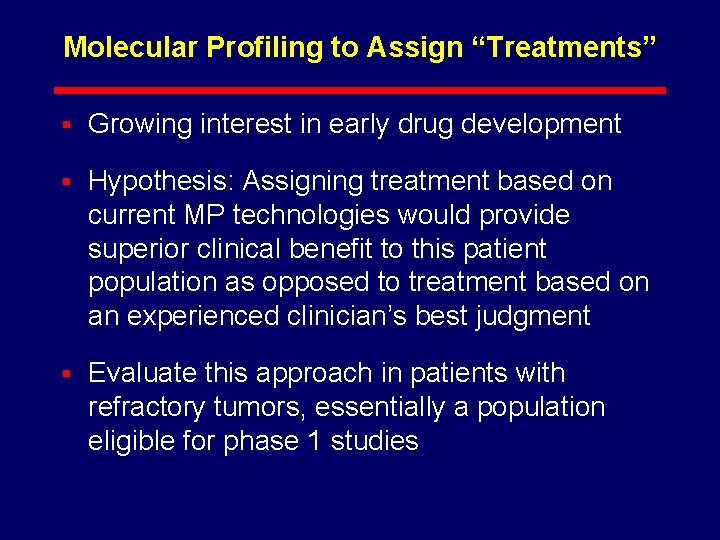 Molecular Profiling to Assign “Treatments”

▪ Growing interest in early drug development

▪ Hypothesis: Assigning treatment based on current MP technologies would provide superior clinical benefit to this patient population as opposed to treatment based on an experienced clinician’s best judgment

▪ Evaluate this approach in patients with refractory tumors, essentially a population eligible for phase 1 studies